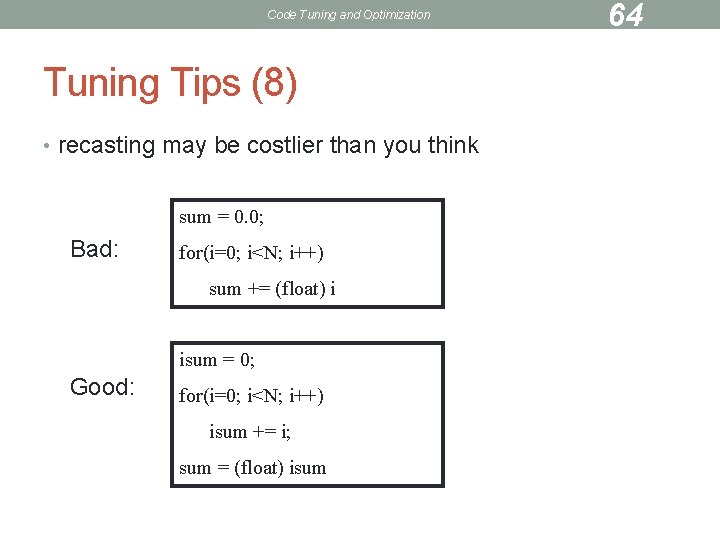 Code Tuning and Optimization

64

Tuning Tips (8)

• recasting may be costlier than you think

Bad:

sum = 0.0;
for(i=0; i<N; i++)
sum += (float) i

Good:

isum = 0;
for(i=0; i<N; i++)
isum += i;
sum = (float) isum